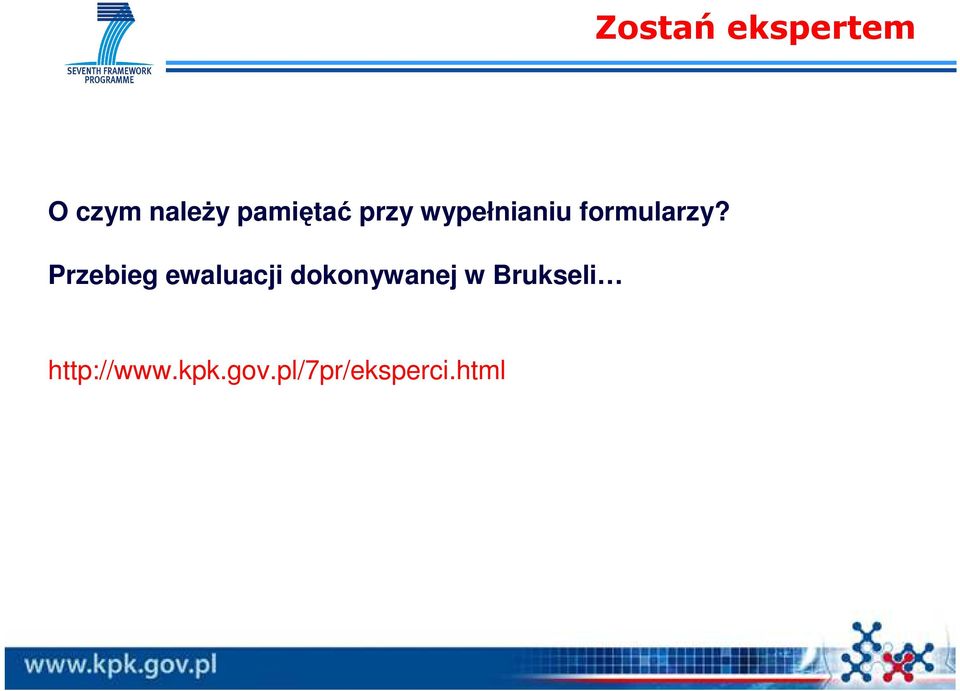 SEVENTH FRAMEWORK PROGRAMME

Zostań ekspertem

O czym należy pamiętać przy wypełnianiu formularzy?

Przebieg ewaluacji dokonywanej w Brukseli…

http://www.kpk.gov.pl/7pr/eksperci.html

www.kpk.gov.pl